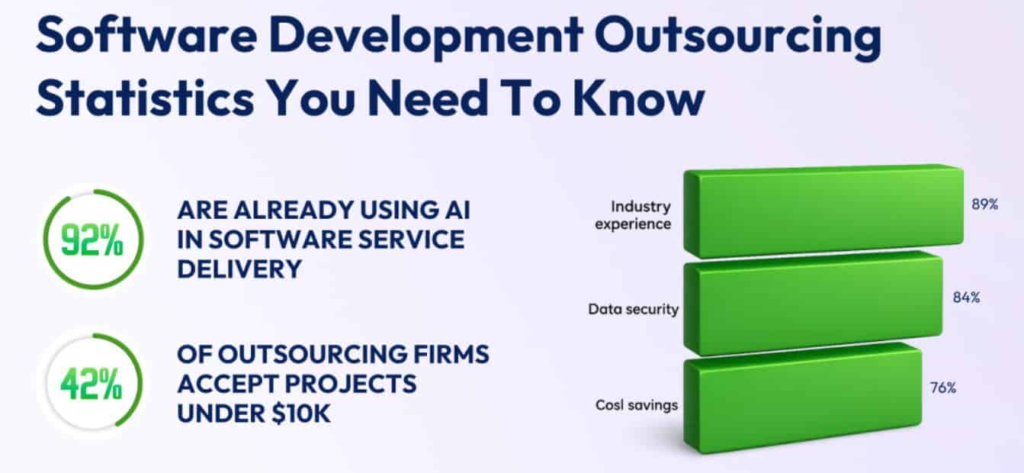 Software Development Outsourcing Statistics You Need To Know

92%

ARE ALREADY USING AI IN SOFTWARE SERVICE DELIVERY

42%

OF OUTSOURCING FIRMS ACCEPT PROJECTS UNDER $10K

Industry experience

89%

Data security

84%

Cosl savings

76%